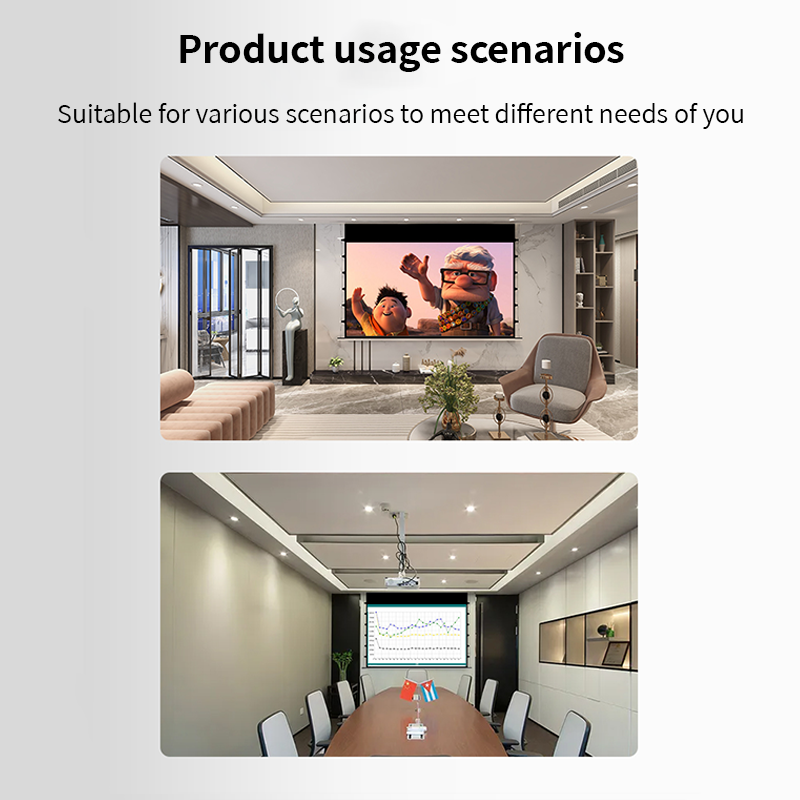 Product usage scenarios

Suitable for various scenarios to meet different needs of you